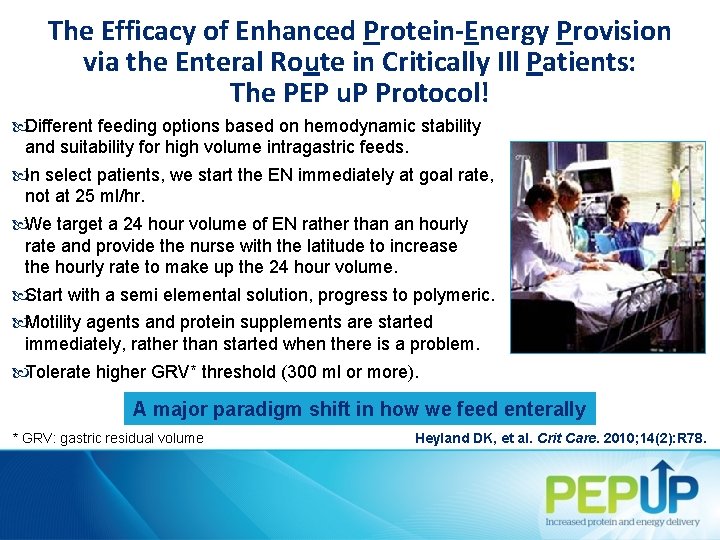 The Efficacy of Enhanced Protein-Energy Provision via the Enteral Route in Critically Ill Patients: The PEP uP Protocol!

Different feeding options based on hemodynamic stability and suitability for high volume intragastric feeds.

In select patients, we start the EN immediately at goal rate, not at 25 ml/hr.

We target a 24 hour volume of EN rather than an hourly rate and provide the nurse with the latitude to increase the hourly rate to make up the 24 hour volume.

Start with a semi elemental solution, progress to polymeric.

Motility agents and protein supplements are started immediately, rather than started when there is a problem.

Tolerate higher GRV* threshold (300 ml or more).

A major paradigm shift in how we feed enterally

* GRV: gastric residual volume

Heyland DK, et al. Crit Care. 2010;14(2):R78.

PEPUP
Increased protein and energy delivery